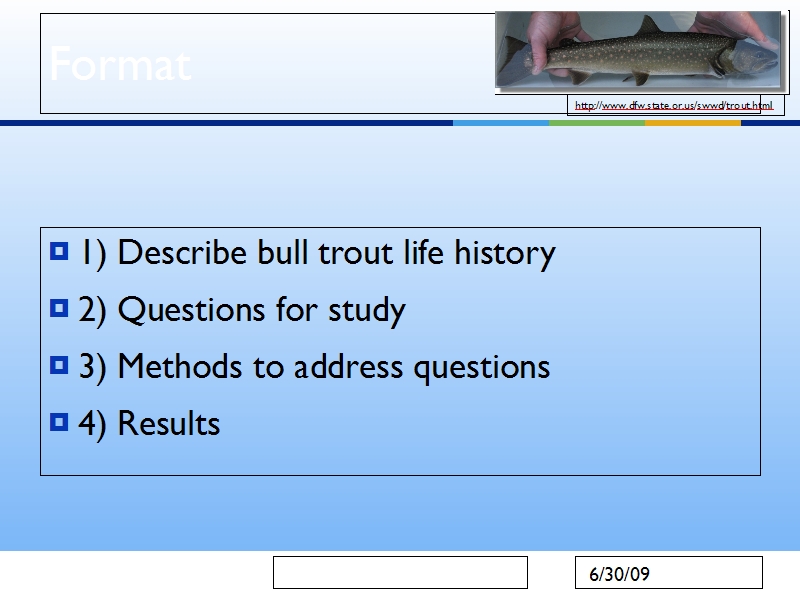 Format

http://www.dfw.state.or.us/swwd/trout.html

1) Describe bull trout life history

2) Questions for study

3) Methods to address questions

4) Results

6/30/09